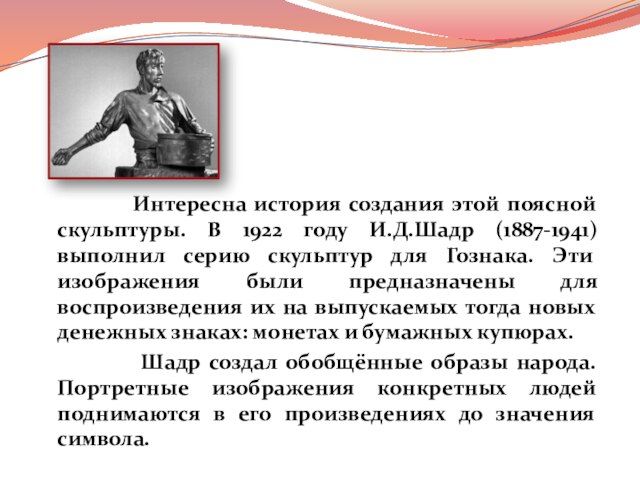 Интересна история создания этой поясной скульптуры. В 1922 году И.Д.Шадр (1887-1941) выполнил серию скульптур для Гознака. Эти изображения были предназначены для воспроизведения их на выпускаемых тогда новых денежных знаках: монетах и бумажных купюрах.

Шадр создал обобщённые образы народа. Портретные изображения конкретных людей поднимаются в его произведениях до значения символа.